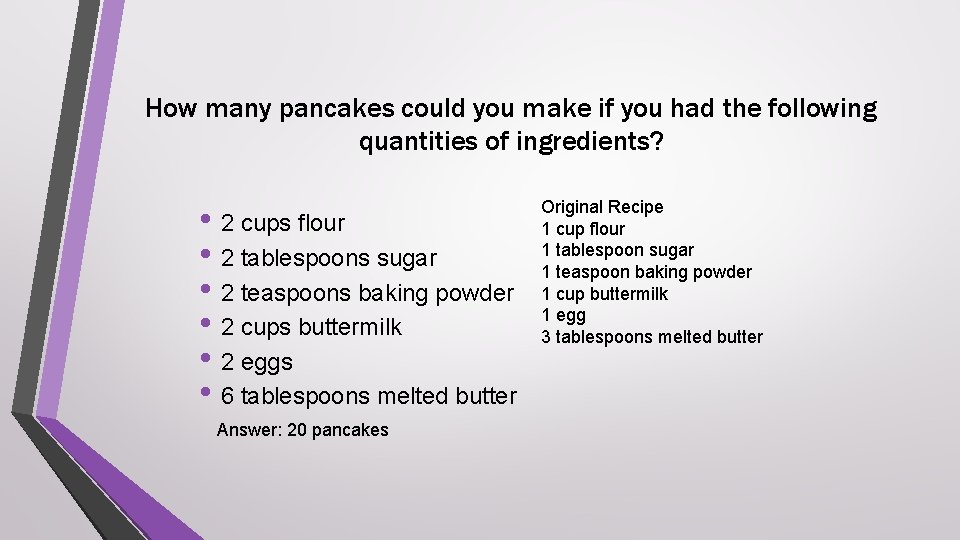 How many pancakes could you make if you had the following quantities of ingredients?

• 2 cups flour
• 2 tablespoons sugar
• 2 teaspoons baking powder
• 2 cups buttermilk
• 2 eggs
• 6 tablespoons melted butter

Answer: 20 pancakes

Original Recipe
1 cup flour
1 tablespoon sugar
1 teaspoon baking powder
1 cup buttermilk
1 egg
3 tablespoons melted butter